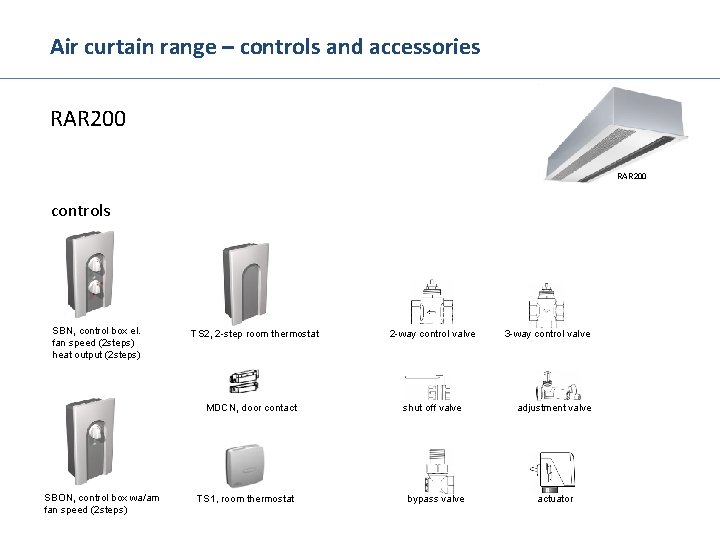 Air curtain range – controls and accessories

RAR200

RAR200

controls

SBN, control box el.
fan speed (2steps)
heat output (2steps)

TS2, 2-step room thermostat

2-way control valve

3-way control valve

MDCN, door contact

shut off valve

adjustment valve

SBON, control box wa/am
fan speed (2steps)

TS1, room thermostat

bypass valve

actuator